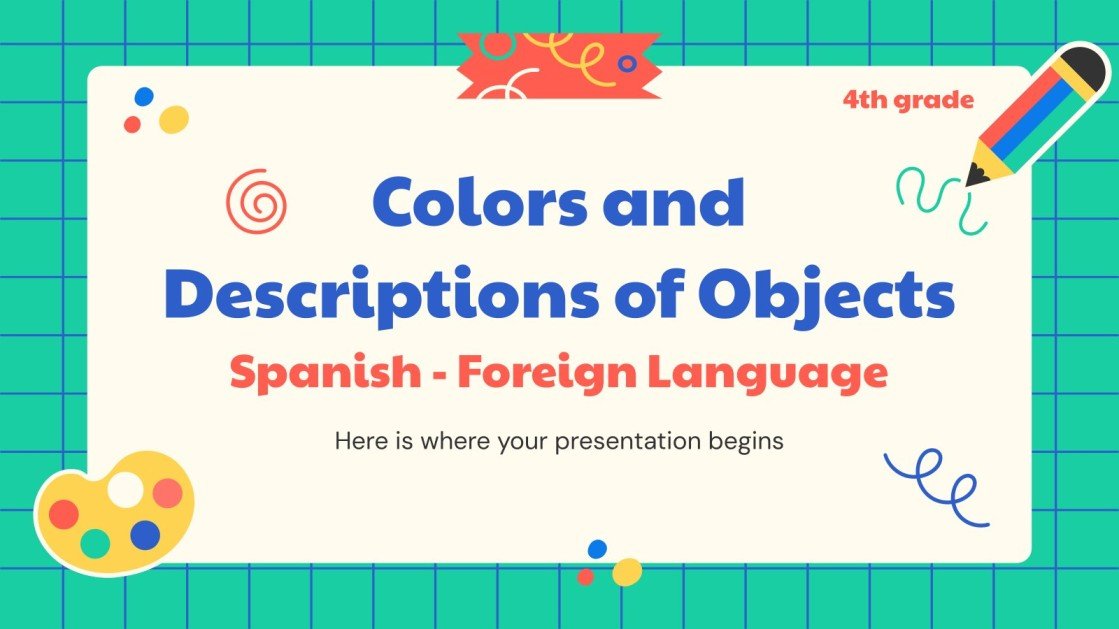 4th grade

Colors and Descriptions of Objects

Spanish - Foreign Language

Here is where your presentation begins